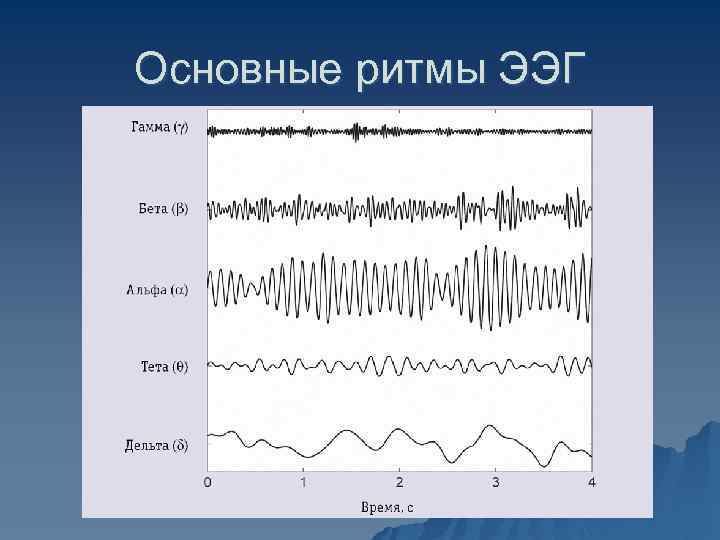 Основные ритмы ЭЭГ

Гамма ($\gamma$)

Бета ($\beta$)

Альфа ($\alpha$)

Тета ($\theta$)

Дельта ($\delta$)

0 1 2 3 4

Время, с